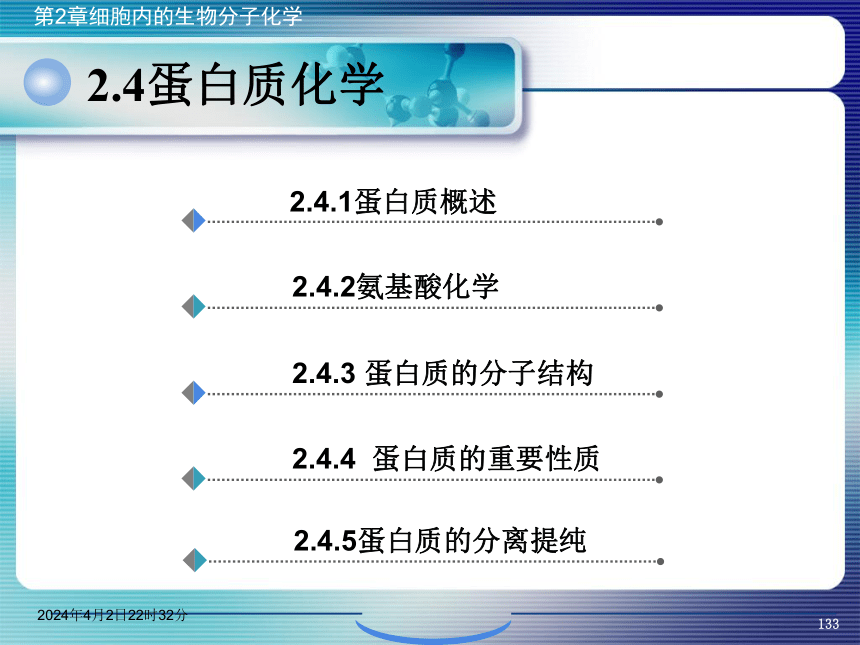 第2章细胞内的生物分子化学

2.4蛋白质化学

2.4.1蛋白质概述

2.4.2氨基酸化学

2.4.3 蛋白质的分子结构

2.4.4 蛋白质的重要性质

2.4.5蛋白质的分离提纯

2024年4月2日22时32分

133